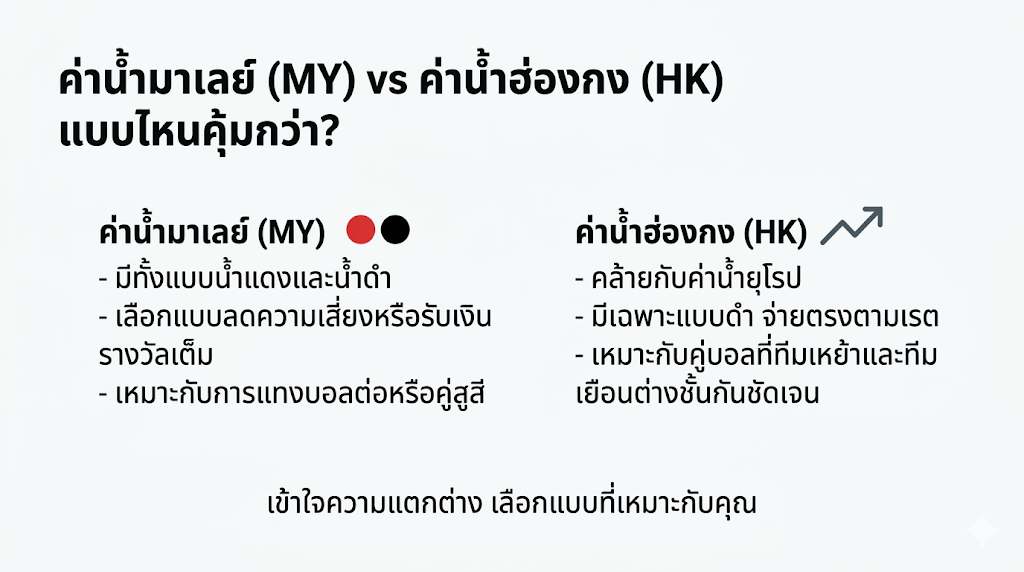 ค่าน้ำมาเลย์ (MY) vs ค่าน้ำฮ่องกง (HK) แบบไหนคุ้มกว่า?

ค่าน้ำมาเลย์ (MY)

- มีทั้งแบบน้ำแดงและน้ำดำ
- เลือกแบบลดความเสี่ยงหรือรับเงินรางวัลเต็ม
- เหมาะกับการแทงบอลต่อหรือคู่สูสี

ค่าน้ำฮ่องกง (HK)

- คล้ายกับค่าน้ำยุโรป
- มีเฉพาะแบบดำ จ่ายตรงตามเรต
- เหมาะกับคู่บอลที่ทีมเหย้าและทีมเยือนต่างชั้นกันชัดเจน

เข้าใจความแตกต่าง เลือกแบบที่เหมาะกับคุณ